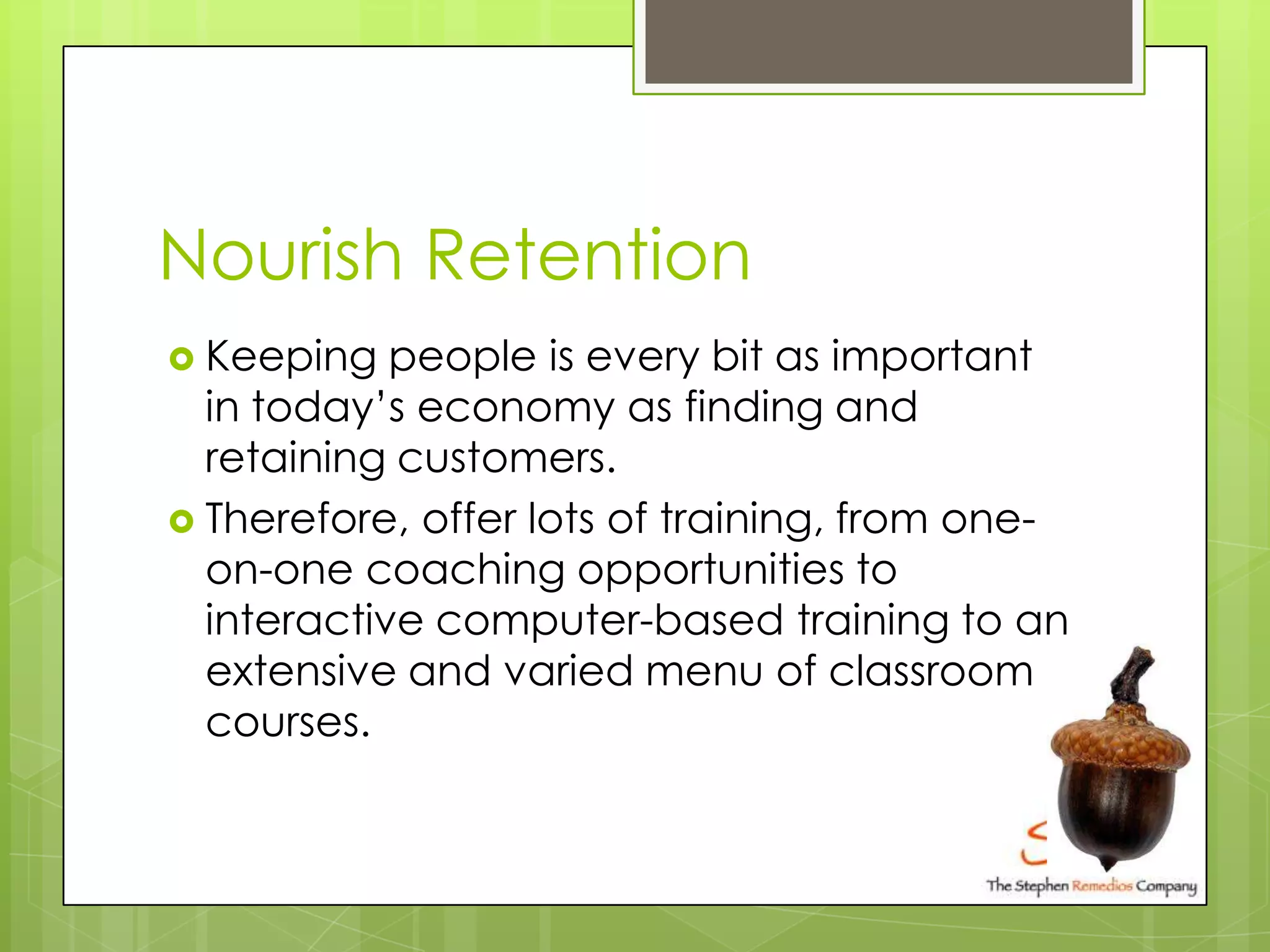 Nourish Retention

Keeping people is every bit as important in today's economy as finding and retaining customers.

Therefore, offer lots of training, from one-on-one coaching opportunities to interactive computer-based training to an extensive and varied menu of classroom courses.

The Stephen Remedios Company